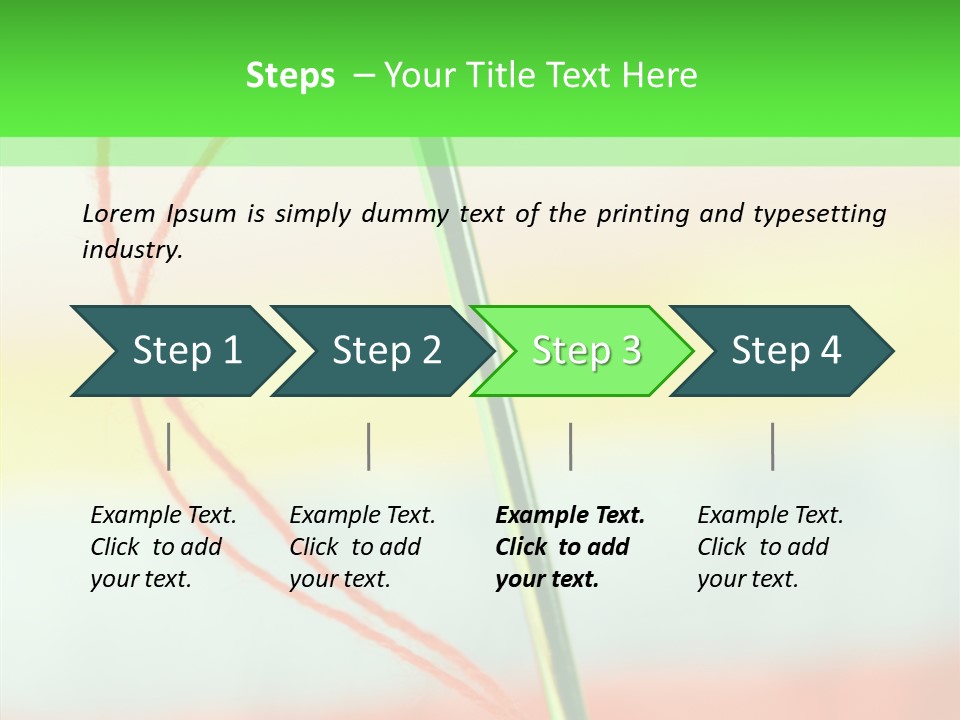 Steps – Your Title Text Here

Lorem Ipsum is simply dummy text of the printing and typesetting industry.

Step 1

Step 2

Step 3

Step 4

Example Text. Click to add your text.

Example Text. Click to add your text.

Example Text. Click to add your text.

Example Text. Click to add your text.